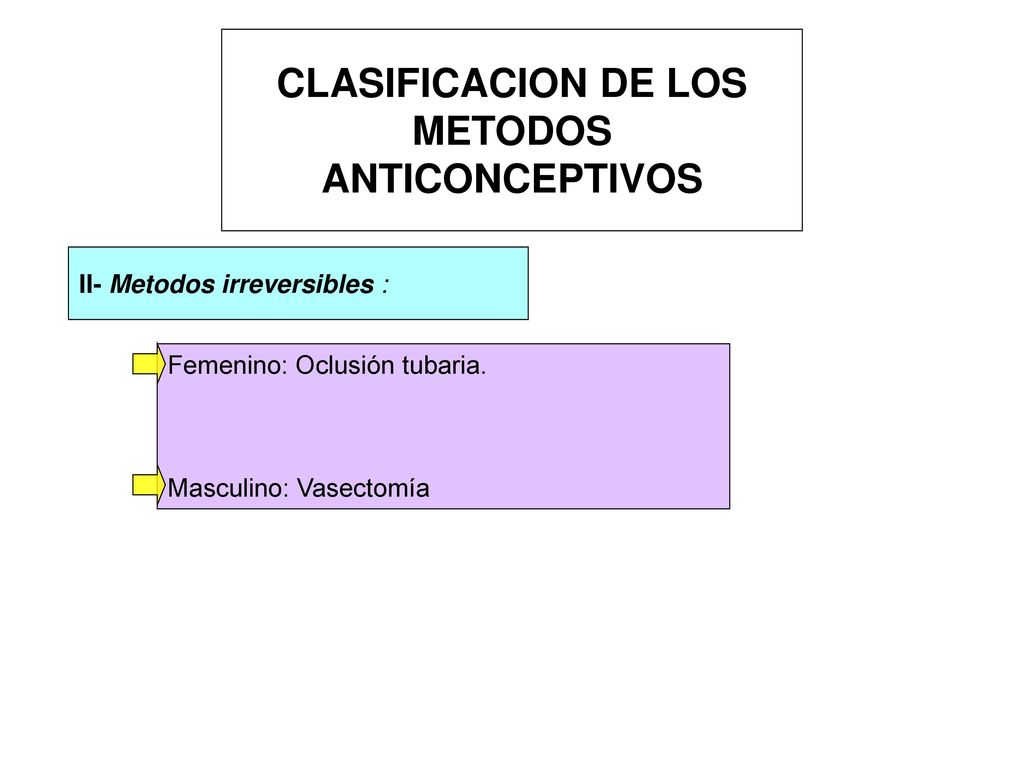 CLASIFICACION DE LOS METODOS ANTICONCEPTIVOS

II- Metodos irreversibles :

Femenino: Oclusión tubaria.

Masculino: Vasectomía